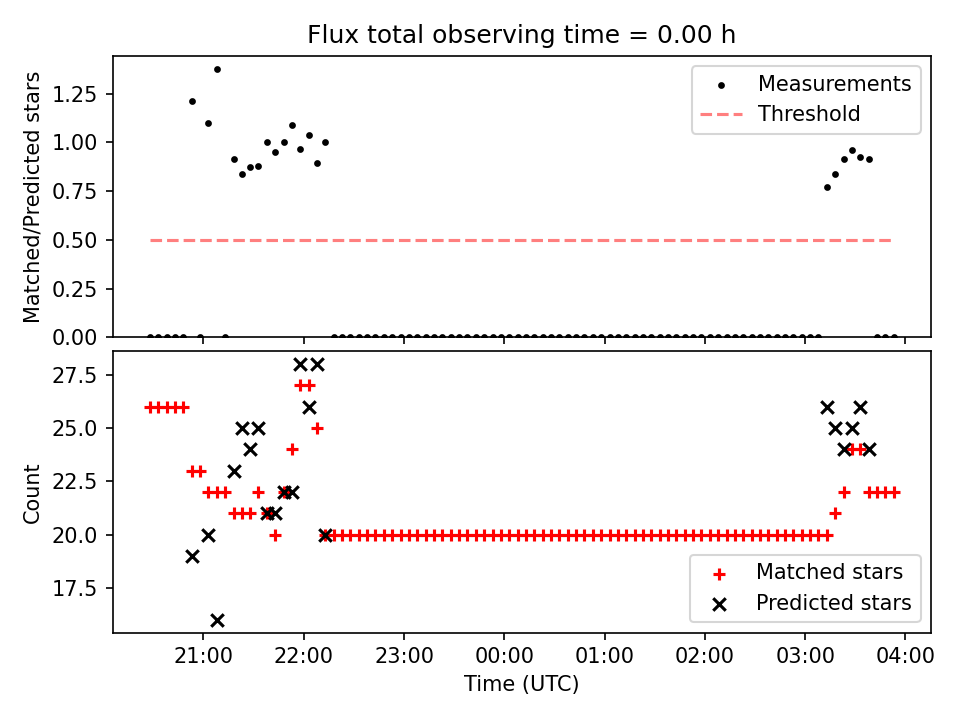 Flux total observing time = 0.00 h

Matched/Predicted stars

1.25
1.00
0.75
0.50
0.25
0.00

Measurements
Threshold

Count

27.5
25.0
22.5
20.0
17.5

Matched stars
Predicted stars

21:00 22:00 23:00 00:00 01:00 02:00 03:00 04:00

Time (UTC)